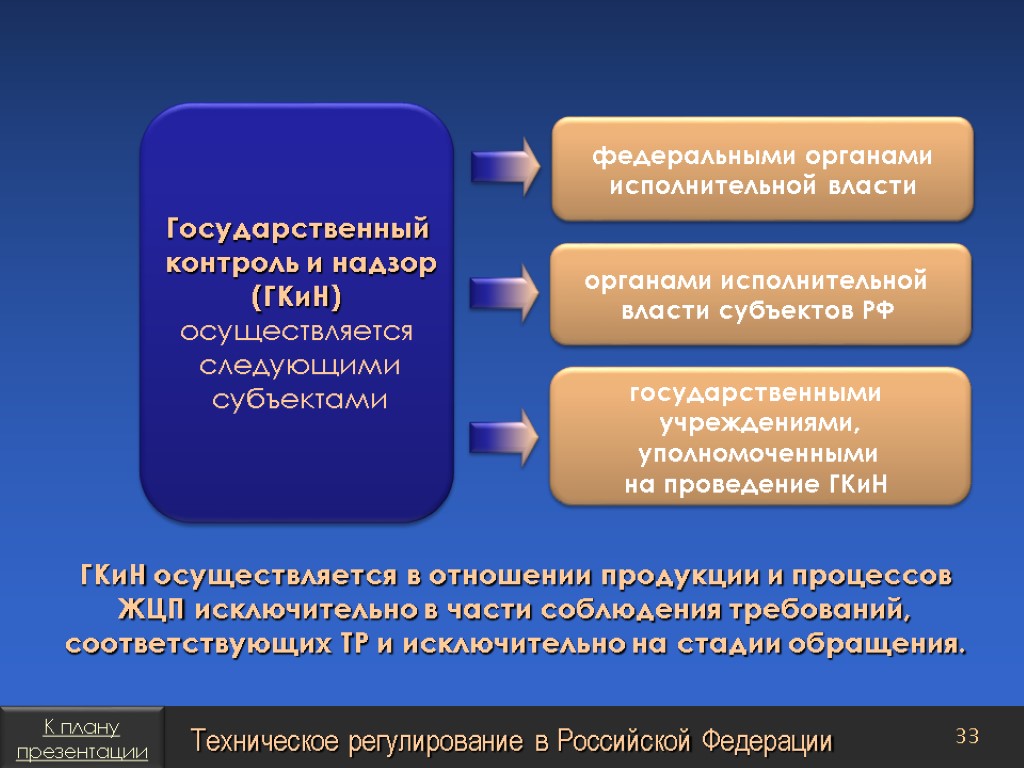 Государственный контроль и надзор (ГКиН) осуществляется следующими субъектами

федеральными органами исполнительной власти

органами исполнительной власти субъектов РФ

государственными учреждениями, уполномоченными на проведение ГКиН

ГКиН осуществляется в отношении продукции и процессов ЖЦП исключительно в части соблюдения требований, соответствующих ТР и исключительно на стадии обращения.

К плану презентации

Техническое регулирование в Российской Федерации

33